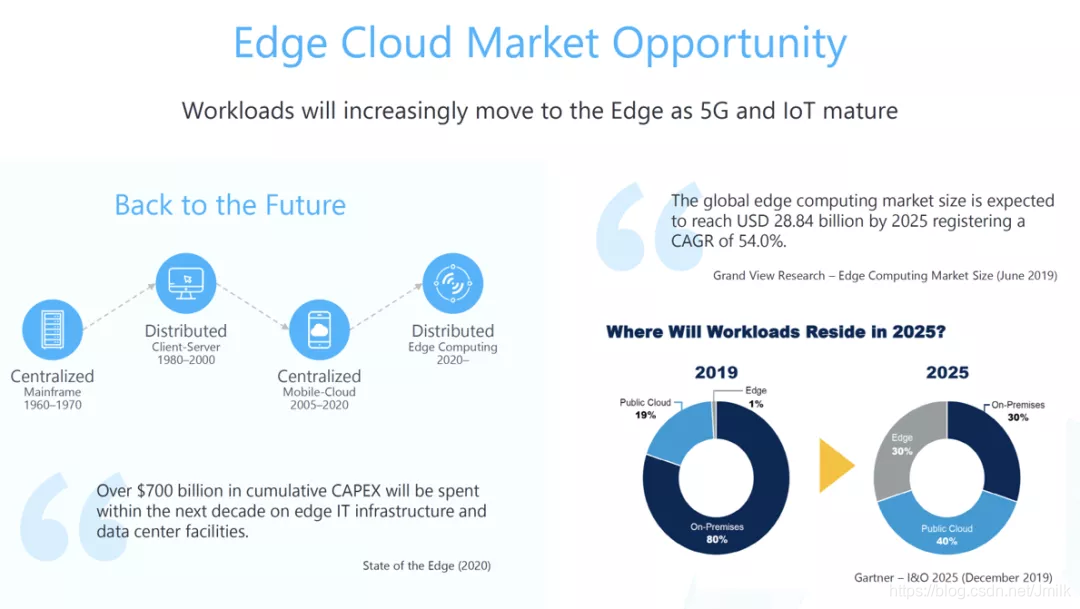 Edge Cloud Market Opportunity

Workloads will increasingly move to the Edge as 5G and IoT mature

Back to the Future

Centralized
Mainframe
1960–1970

Distributed
Client-Server
1980–2000

Centralized
Mobile-Cloud
2005–2020

Distributed
Edge Computing
2020–

Over $700 billion in cumulative CAPEX will be spent within the next decade on edge IT infrastructure and data center facilities.

State of the Edge (2020)

The global edge computing market size is expected to reach USD 28.84 billion by 2025 registering a CAGR of 54.0%.

Grand View Research – Edge Computing Market Size (June 2019)

Where Will Workloads Reside in 2025?

2019

Public Cloud
19%

Edge
1%

On-Premises
80%

2025

On-Premises
30%

Edge
30%

Public Cloud
40%

Gartner – I&O 2025 (December 2019)

https://blog.csdn.net/Jmilk